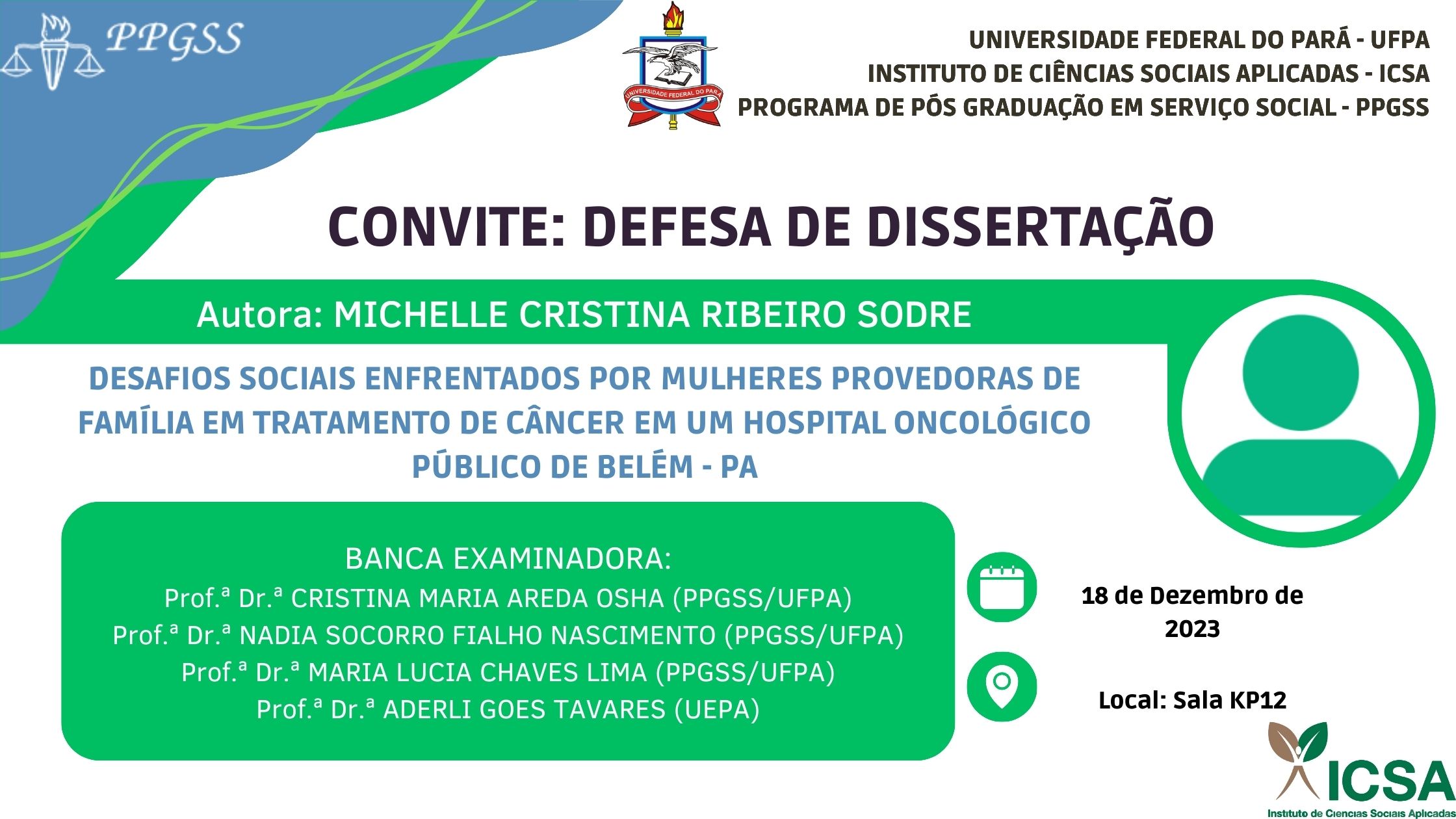 PPGSS

UNIVERSIDADE FEDERAL DO PARÁ

UNIVERSIDADE FEDERAL DO PARÁ - UFPA
INSTITUTO DE CIÊNCIAS SOCIAIS APLICADAS - ICSA
PROGRAMA DE PÓS GRADUAÇÃO EM SERVIÇO SOCIAL - PPGSS

CONVITE: DEFESA DE DISSERTAÇÃO

Autora: MICHELLE CRISTINA RIBEIRO SODRE

DESAFIOS SOCIAIS ENFRENTADOS POR MULHERES PROVEDORAS DE FAMÍLIA EM TRATAMENTO DE CÂNCER EM UM HOSPITAL ONCOLÓGICO PÚBLICO DE BELÉM - PA

BANCA EXAMINADORA:
Prof.ª Dr.ª CRISTINA MARIA AREDA OSHA (PPGSS/UFPA)
Prof.ª Dr.ª NADIA SOCORRO FIALHO NASCIMENTO (PPGSS/UFPA)
Prof.ª Dr.ª MARIA LUCIA CHAVES LIMA (PPGSS/UFPA)
Prof.ª Dr.ª ADERLI GOES TAVARES (UEPA)

18 de Dezembro de 2023

Local: Sala KP12

ICSA
Instituto de Ciencias Sociais Aplicadas